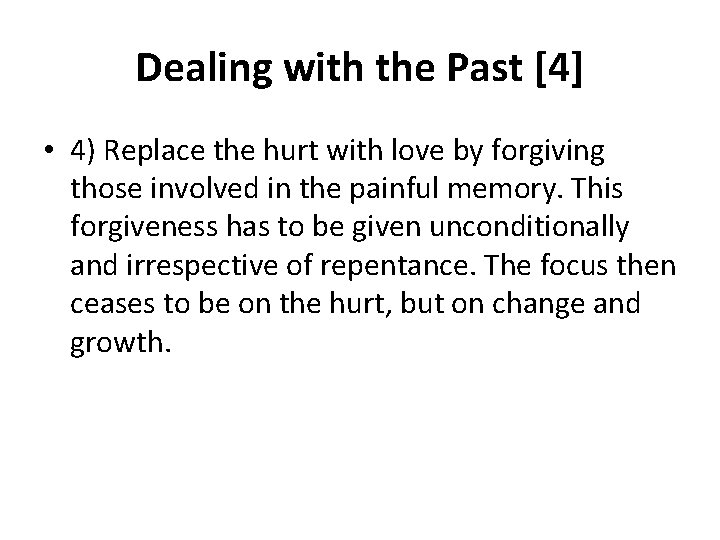 Dealing with the Past [4]

• 4) Replace the hurt with love by forgiving those involved in the painful memory. This forgiveness has to be given unconditionally and irrespective of repentance. The focus then ceases to be on the hurt, but on change and growth.